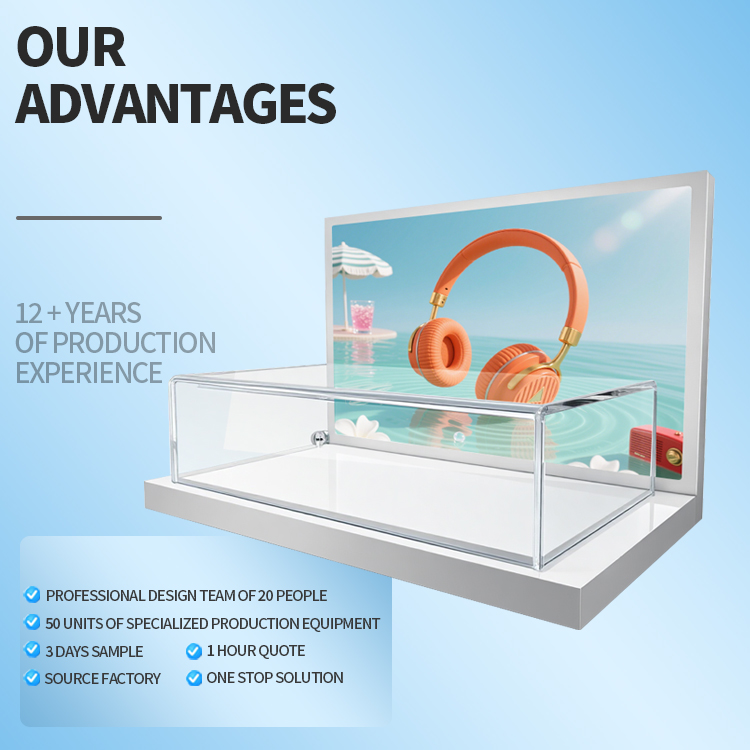 OUR ADVANTAGES

12 + YEARS OF PRODUCTION EXPERIENCE

PROFESSIONAL DESIGN TEAM OF 20 PEOPLE
50 UNITS OF SPECIALIZED PRODUCTION EQUIPMENT
3 DAYS SAMPLE
1 HOUR QUOTE
SOURCE FACTORY
ONE STOP SOLUTION